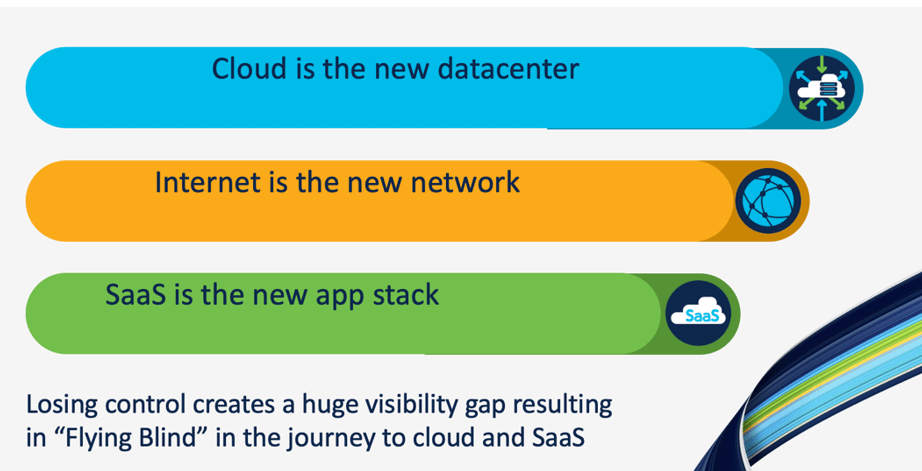 Cloud is the new datacenter

Internet is the new network

SaaS is the new app stack

SaaS

Losing control creates a huge visibility gap resulting in “Flying Blind” in the journey to cloud and SaaS